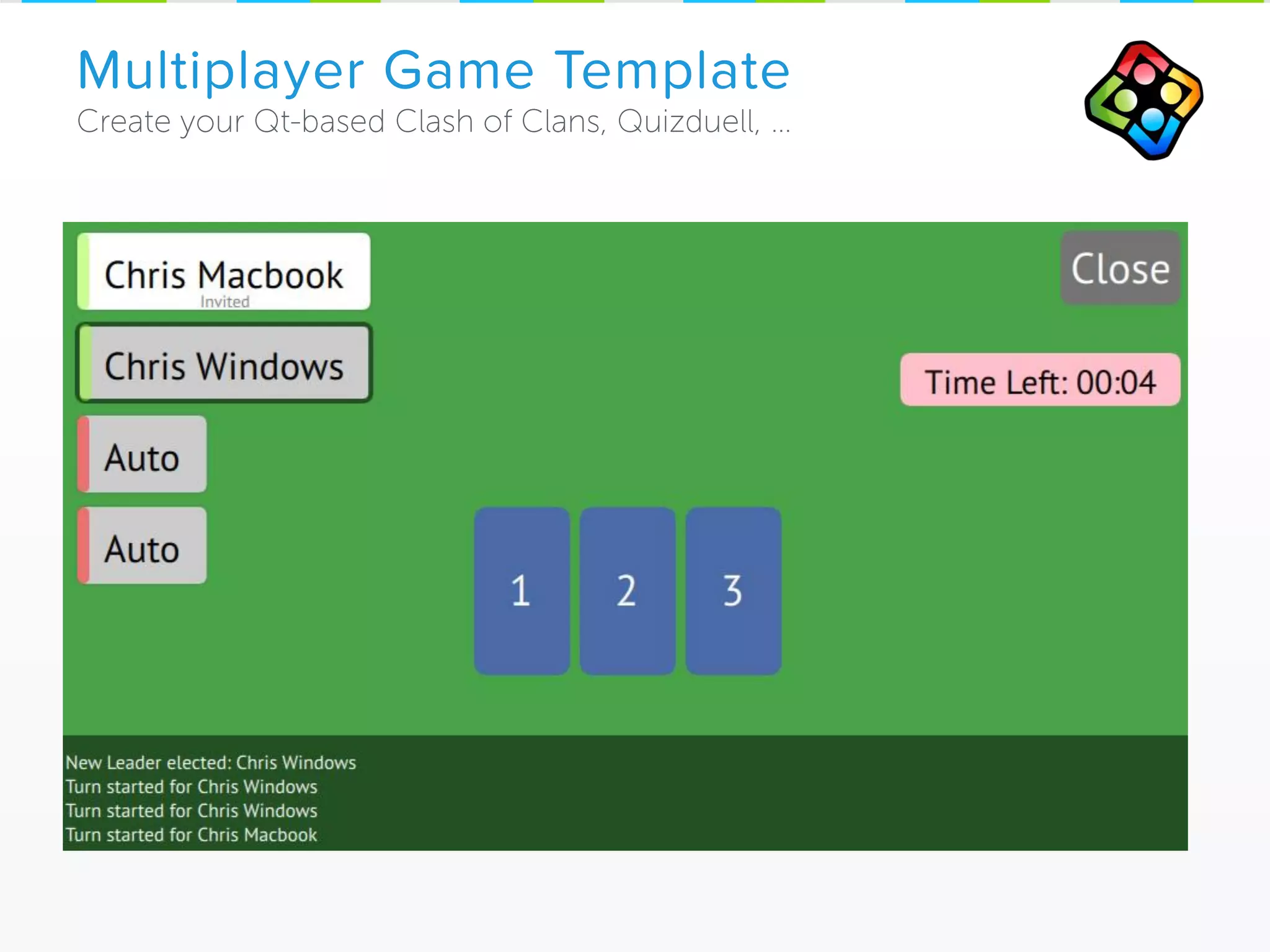 Multiplayer Game Template
Create your Qt-based Clash of Clans, Quizduell, ...

Chris Macbook
Invited

Chris Windows

Auto

Auto

Close

Time Left: 00:04

1

2

3

New Leader elected: Chris Windows
Turn started for Chris Windows
Turn started for Chris Windows
Turn started for Chris Macbook